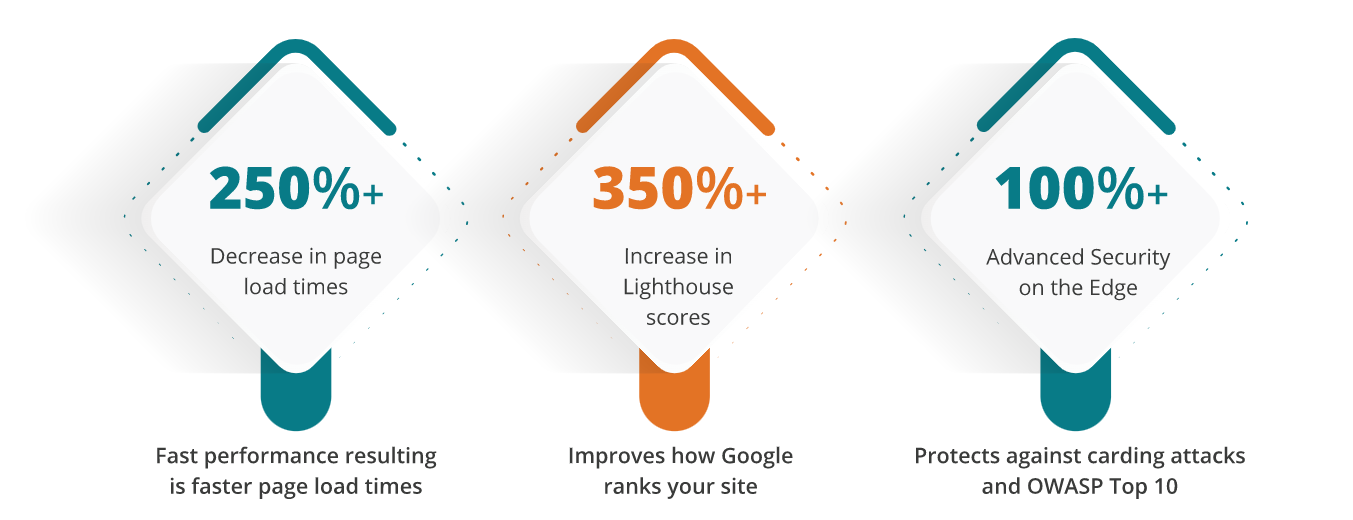 250%+

Decrease in page load times

Fast performance resulting is faster page load times

350%+

Increase in Lighthouse scores

Improves how Google ranks your site

100%+

Advanced Security on the Edge

Protects against carding attacks and OWASP Top 10